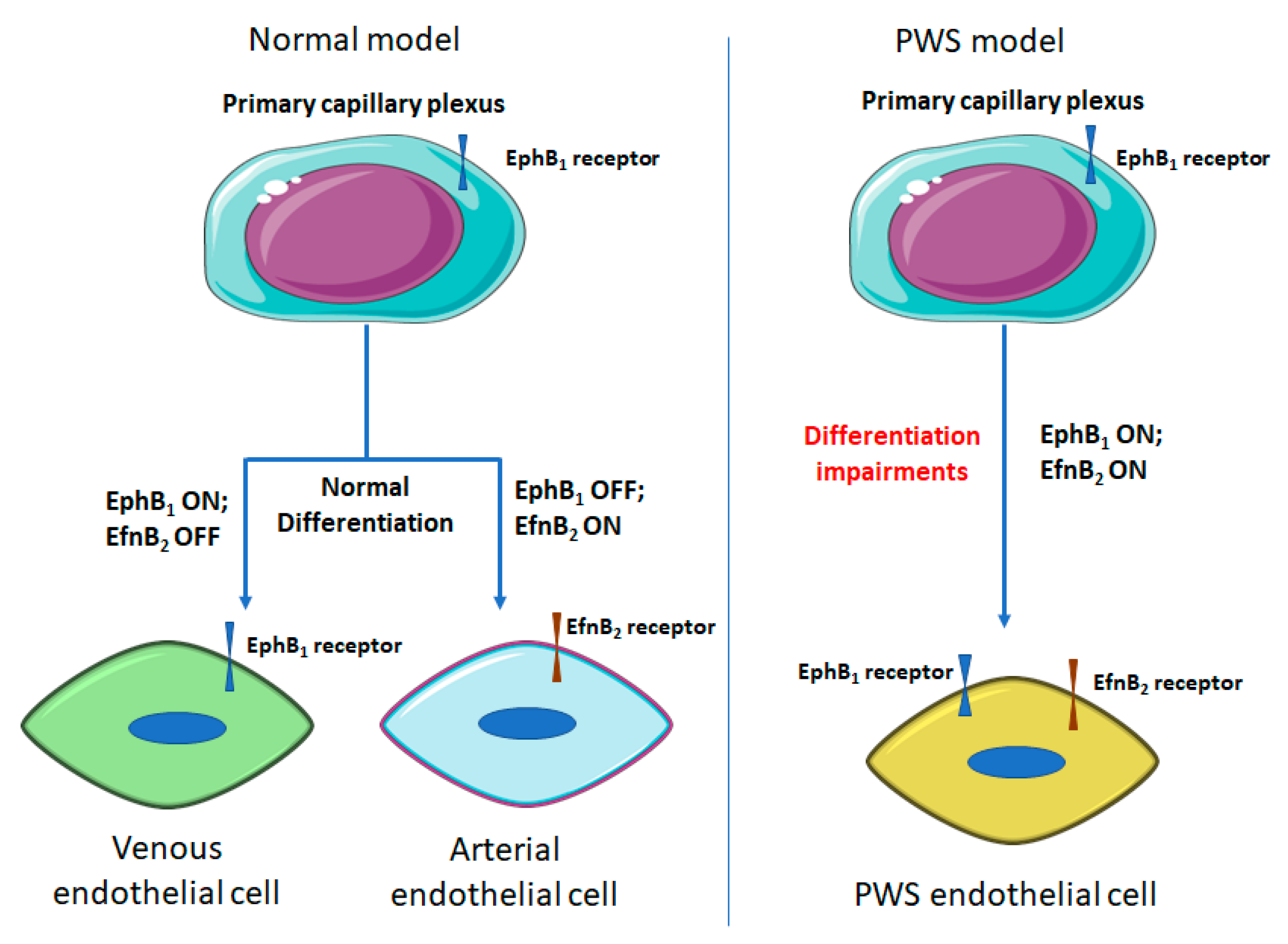 Normal model

Primary capillary plexus

$EphB_1$ receptor

$EphB_1$ ON; $EfnB_2$ OFF

Normal Differentiation

$EphB_1$ OFF; $EfnB_2$ ON

$EphB_1$ receptor

$EfnB_2$ receptor

Venous endothelial cell

Arterial endothelial cell

PWS model

Primary capillary plexus

$EphB_1$ receptor

Differentiation impairments

$EphB_1$ ON; $EfnB_2$ ON

$EphB_1$ receptor

$EfnB_2$ receptor

PWS endothelial cell